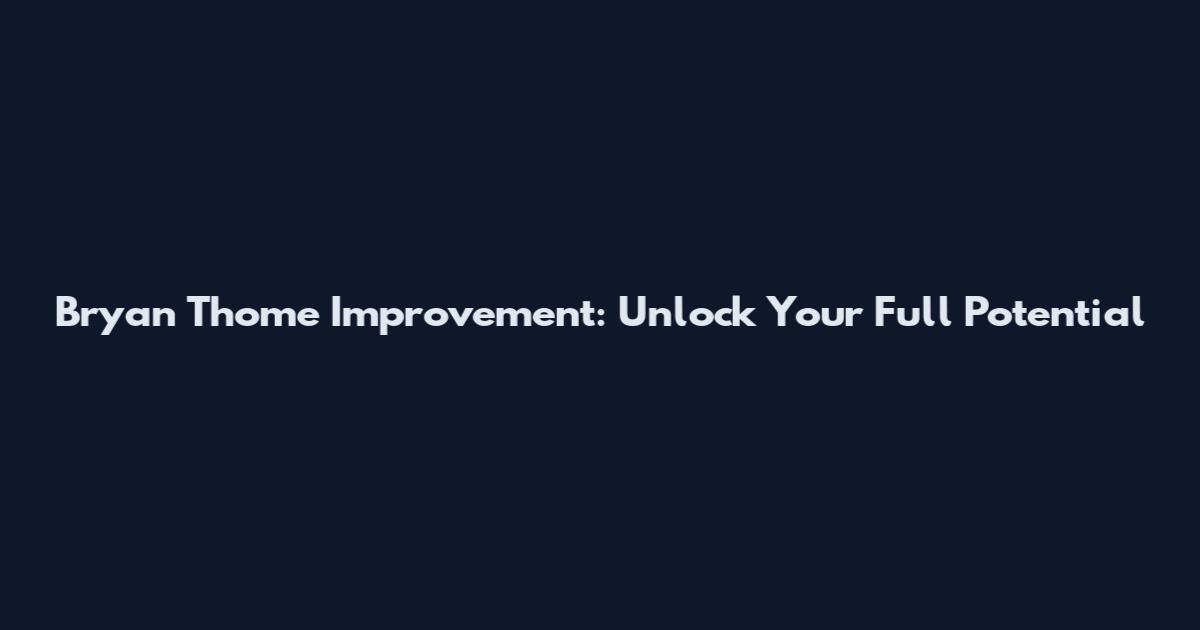 Bryan Thome Improvement: Unlock Your Full Potential